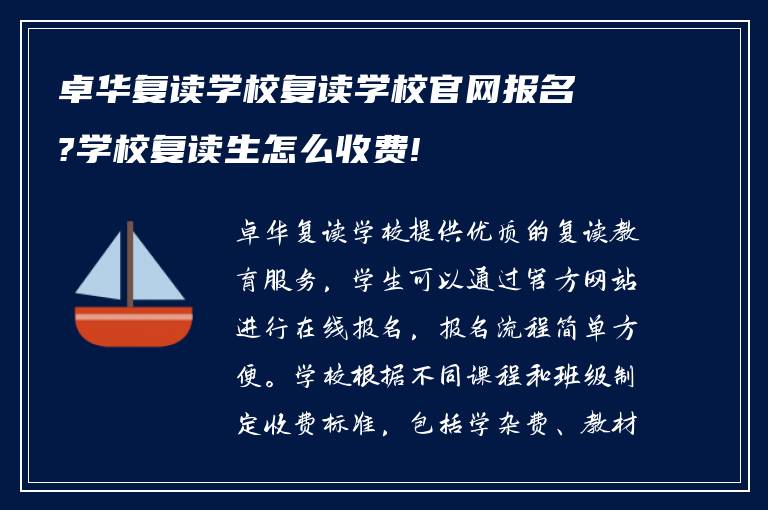 卓华复读学校复读学校官网报名?学校复读生怎么收费!

卓华复读学校提供优质的复读教育服务，学生可以通过官方网站进行在线报名，报名流程简单方便。学校根据不同课程和班级制定收费标准，包括学杂费、教材